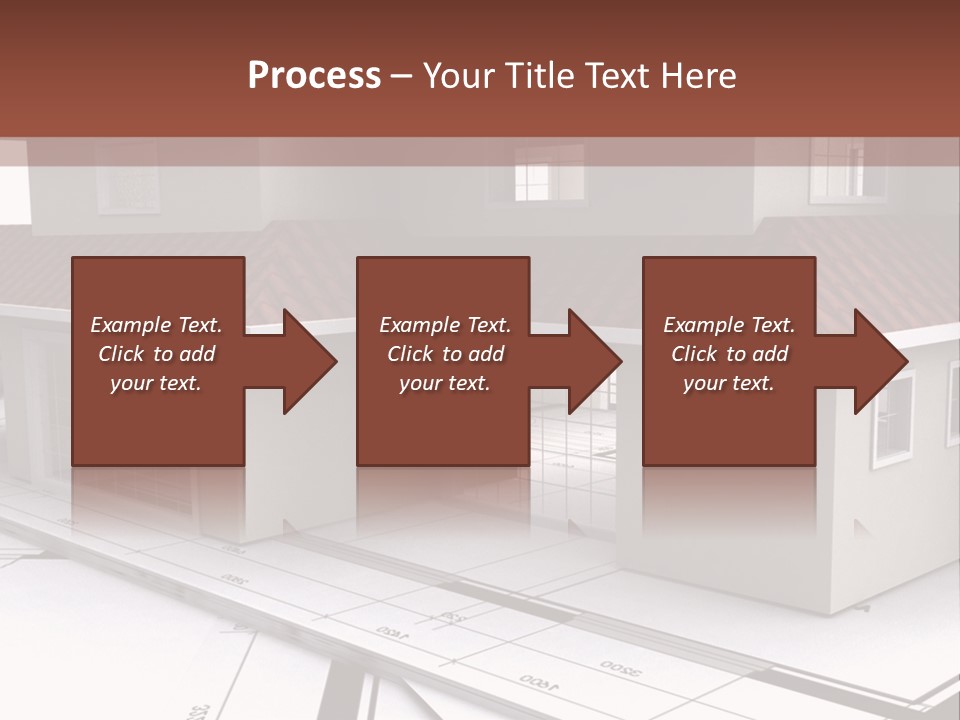 Process – Your Title Text Here

Example Text. Click to add your text.

Example Text. Click to add your text.

Example Text. Click to add your text.